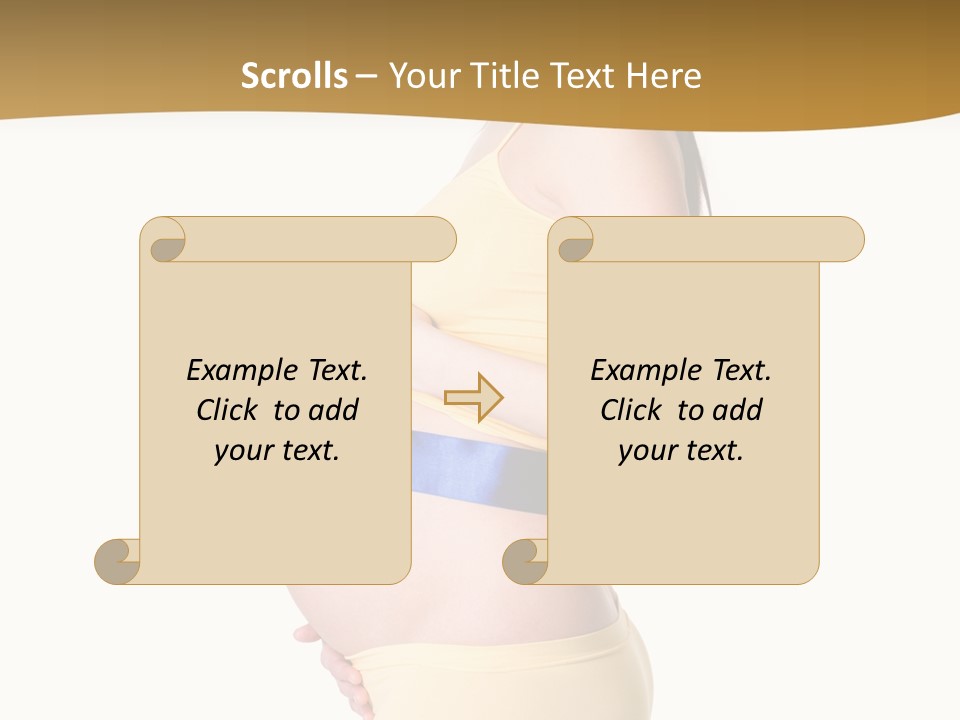 Scrolls – Your Title Text Here

Example Text. Click to add your text.

Example Text. Click to add your text.